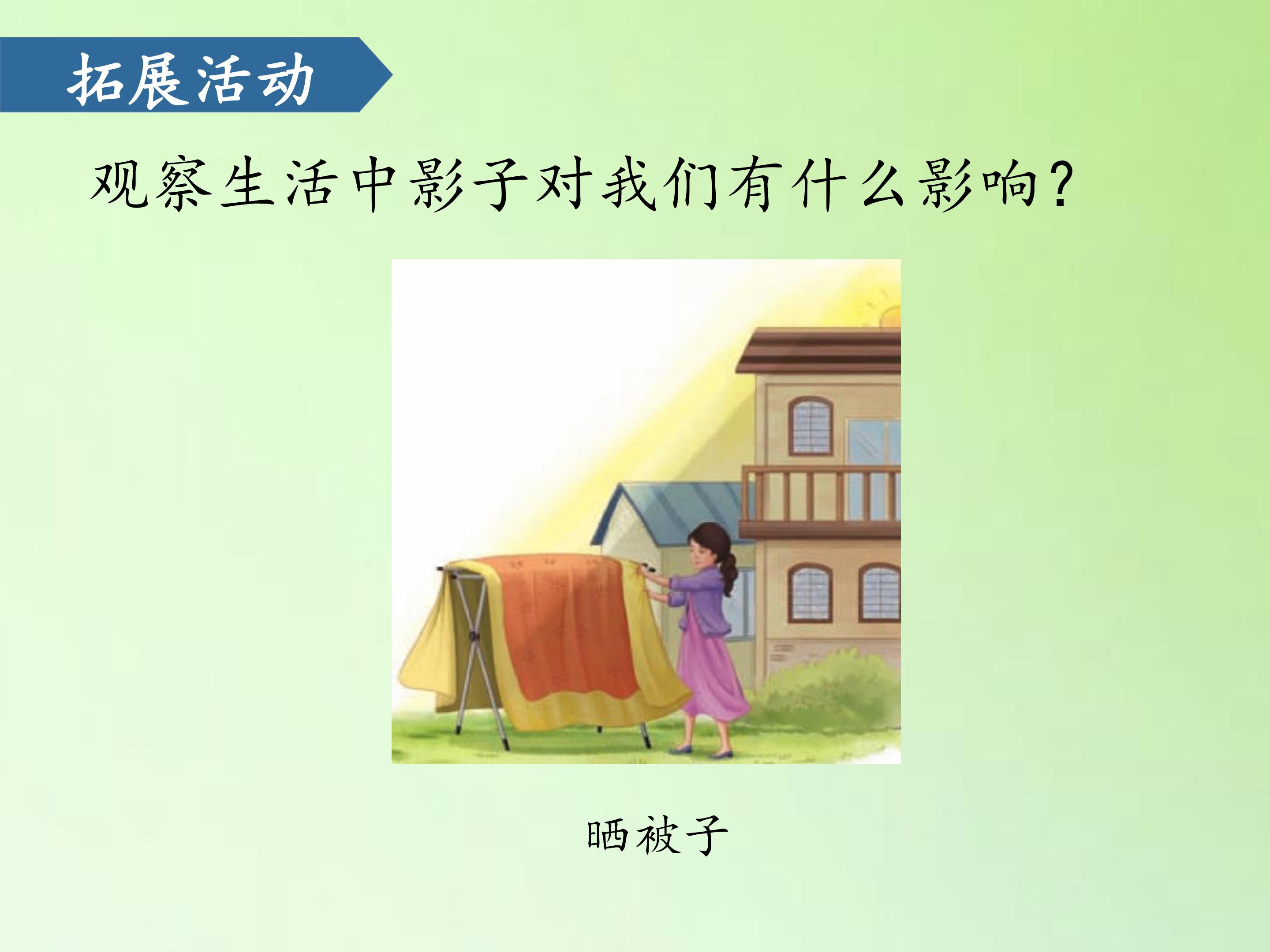 拓展活动

观察生活中影子对我们有什么影响?

晒被子